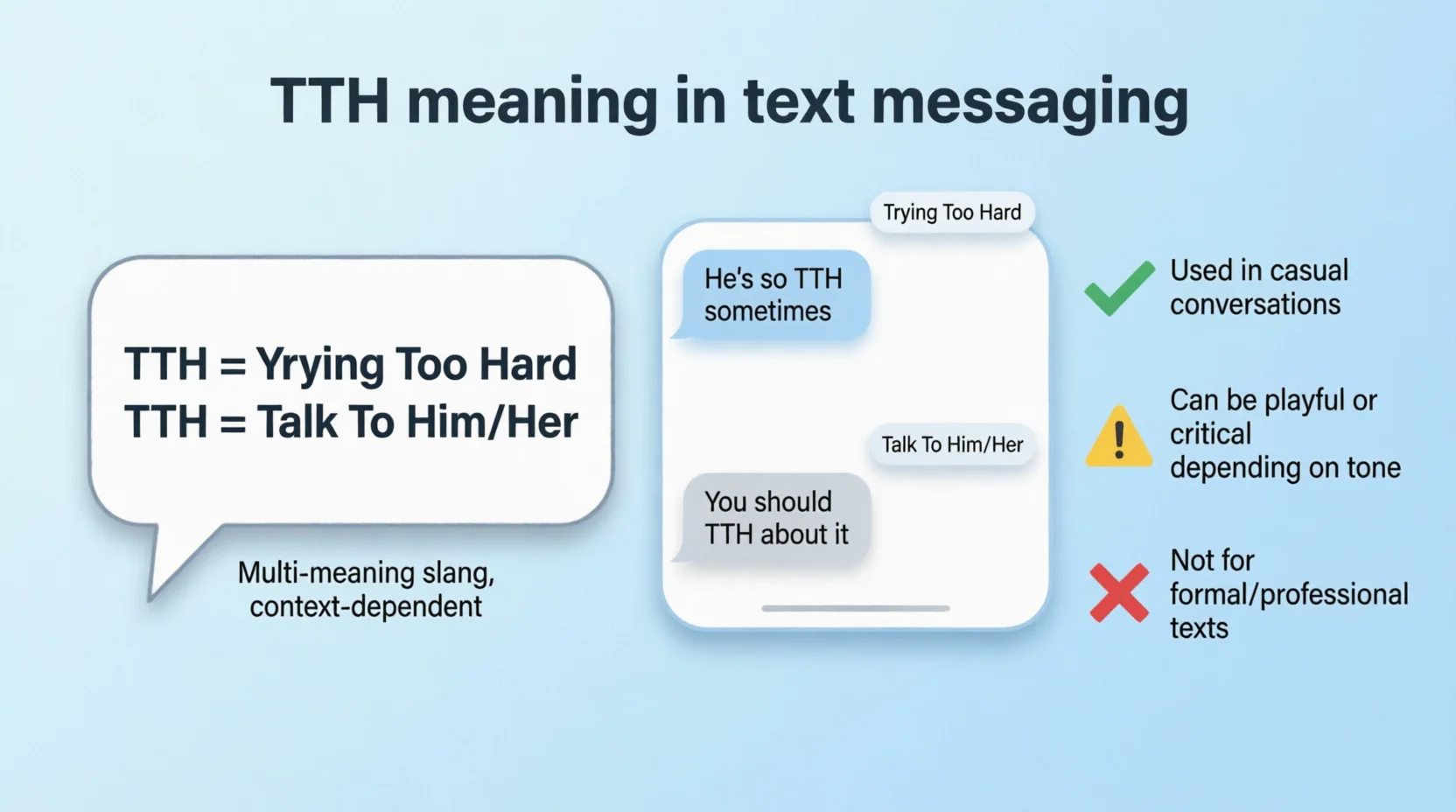 TTH meaning in text messaging

TTH = Yrying Too Hard
TTH = Talk To Him/Her

Multi-meaning slang, context-dependent

Trying Too Hard

He's so TTH sometimes

Talk To Him/Her

You should TTH about it

Used in casual conversations

Can be playful or critical depending on tone

Not for formal/professional texts